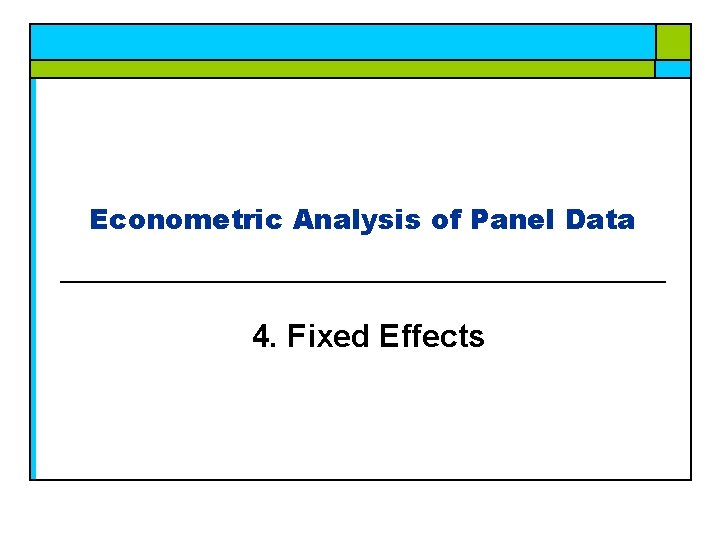 Econometric Analysis of Panel Data

4. Fixed Effects